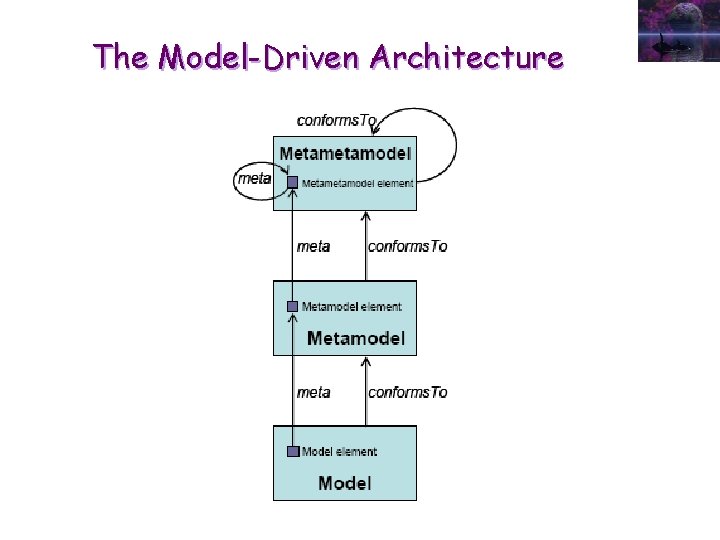 The Model-Driven Architecture

conformsTo

Metametamodel

meta

Metametamodel element

meta

conformsTo

Metamodel element

Metamodel

meta

conformsTo

Model element

Model